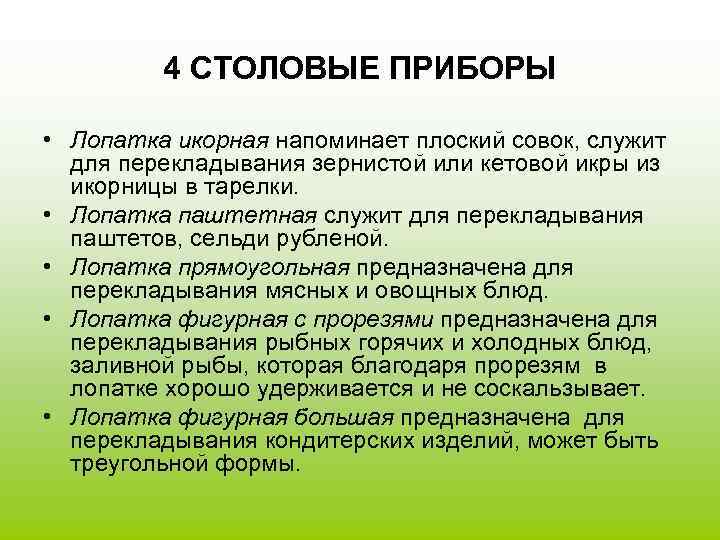 4 СТОЛОВЫЕ ПРИБОРЫ

• Лопатка икорная напоминает плоский совок, служит для перекладывания зернистой или кетовой икры из икорницы в тарелки.

• Лопатка паштетная служит для перекладывания паштетов, сельди рубленой.

• Лопатка прямоугольная предназначена для перекладывания мясных и овощных блюд.

• Лопатка фигурная с прорезями предназначена для перекладывания рыбных горячих и холодных блюд, заливной рыбы, которая благодаря прорезям в лопатке хорошо удерживается и не соскальзывает.

• Лопатка фигурная большая предназначена для перекладывания кондитерских изделий, может быть треугольной формы.